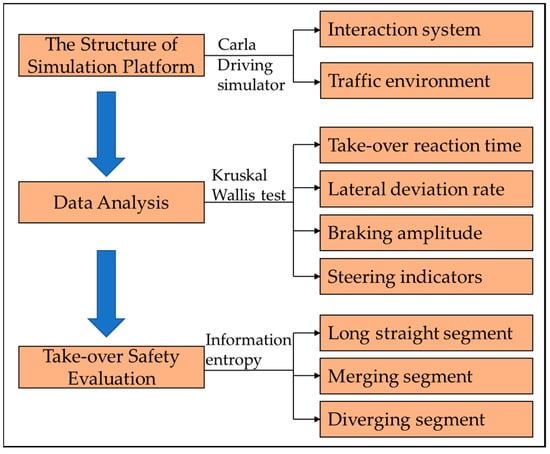 The Structure of Simulation Platform

Carla Driving simulator

Interaction system

Traffic environment

Data Analysis

Kruskal Wallis test

Take-over reaction time

Lateral deviation rate

Braking amplitude

Steering indicators

Take-over Safety Evaluation

Information entropy

Long straight segment

Merging segment

Diverging segment